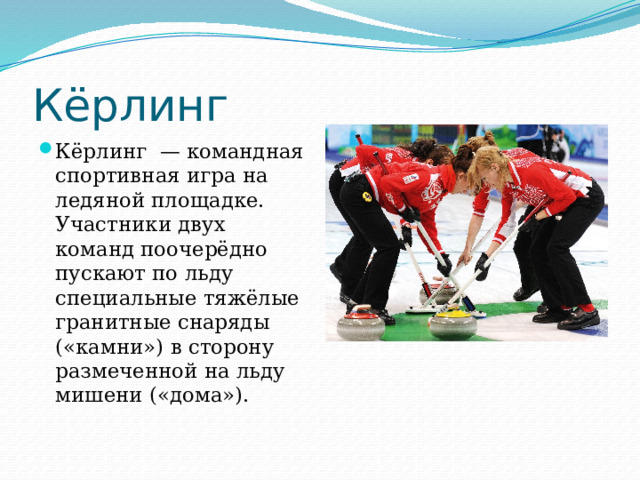 Кёрлинг

Кёрлинг — командная спортивная игра на ледяной площадке. Участники двух команд поочерёдно пускают по льду специальные тяжёлые гранитные снаряды («камни») в сторону размеченной на льду мишени («дома»).